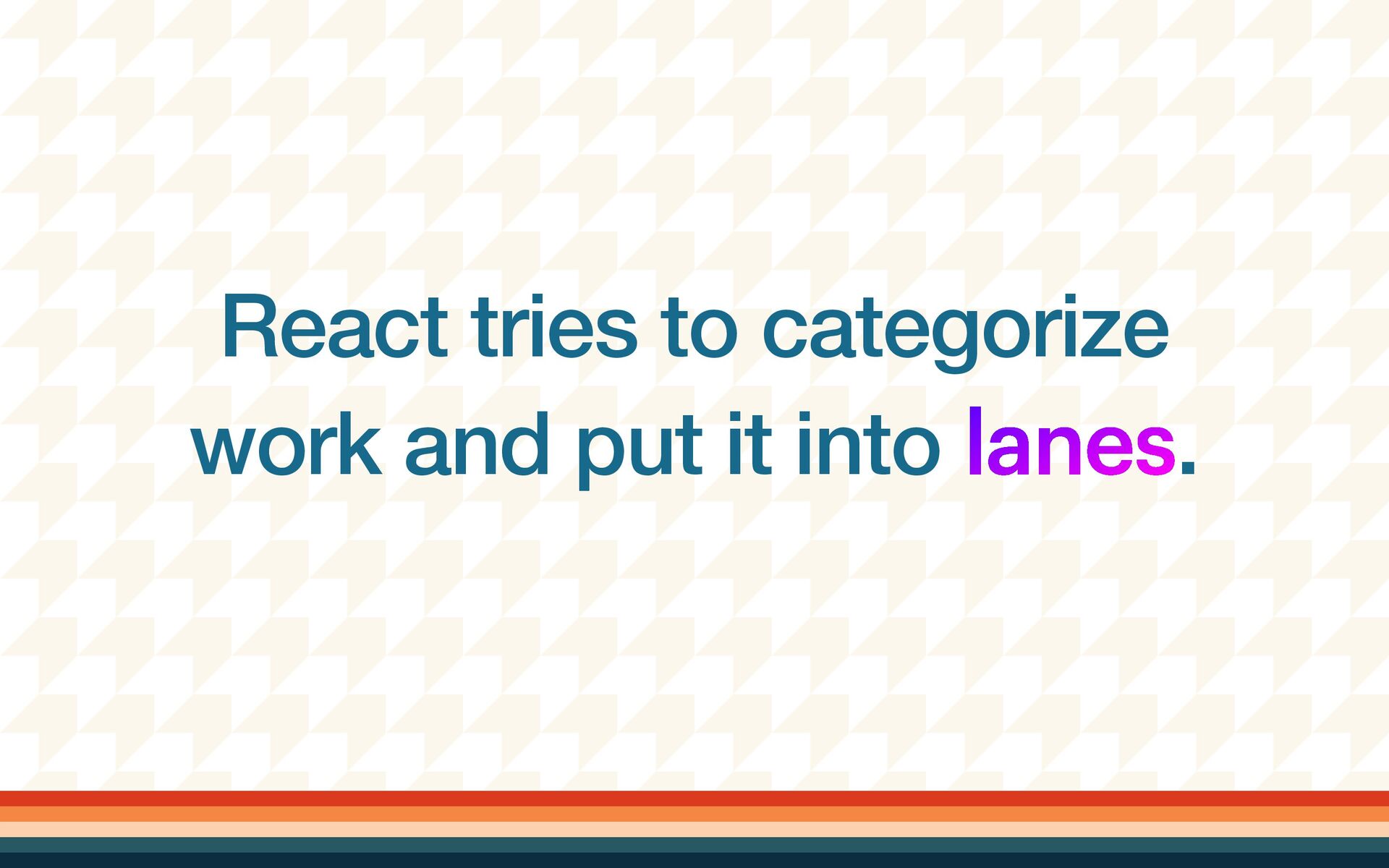 React tries to categorize work and put it into lanes.